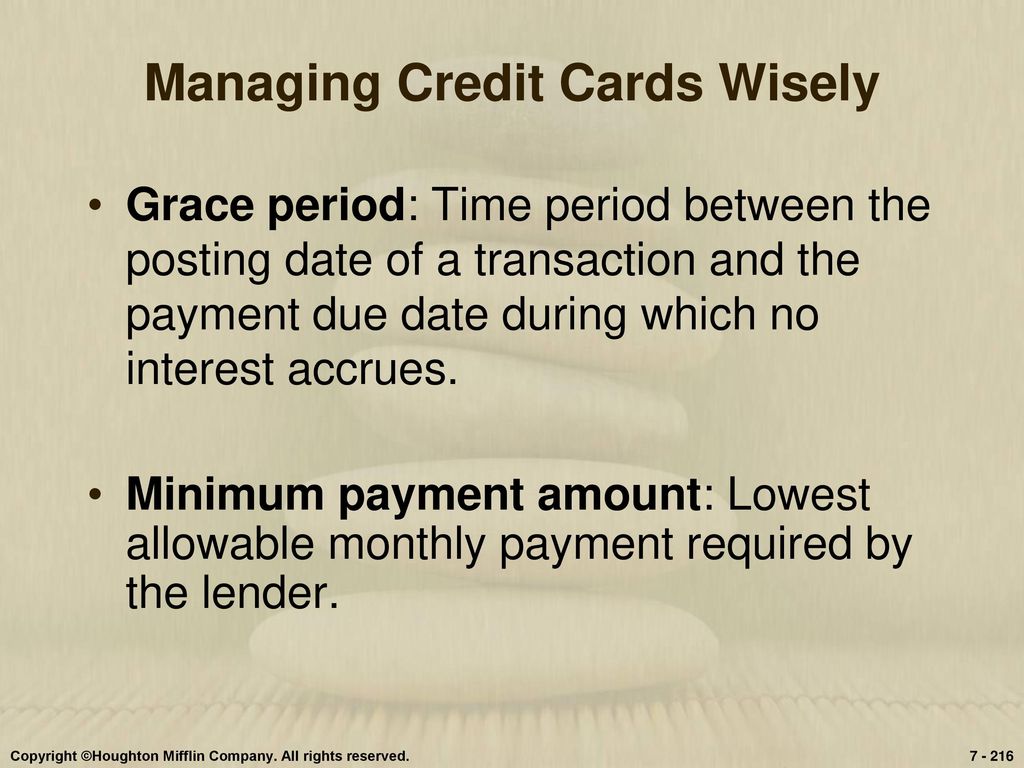 Managing Credit Cards Wisely

• Grace period: Time period between the posting date of a transaction and the payment due date during which no interest accrues.

• Minimum payment amount: Lowest allowable monthly payment required by the lender.

Copyright ©Houghton Mifflin Company. All rights reserved.

7 - 216